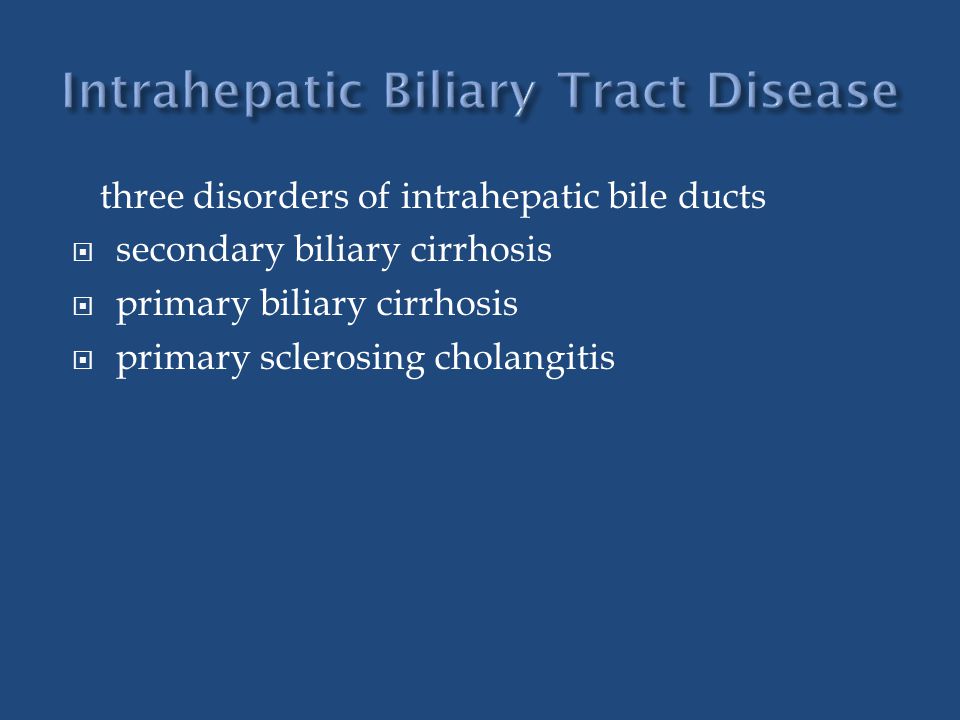 Intrahepatic Biliary Tract Disease

three disorders of intrahepatic bile ducts

- secondary biliary cirrhosis
- primary biliary cirrhosis
- primary sclerosing cholangitis